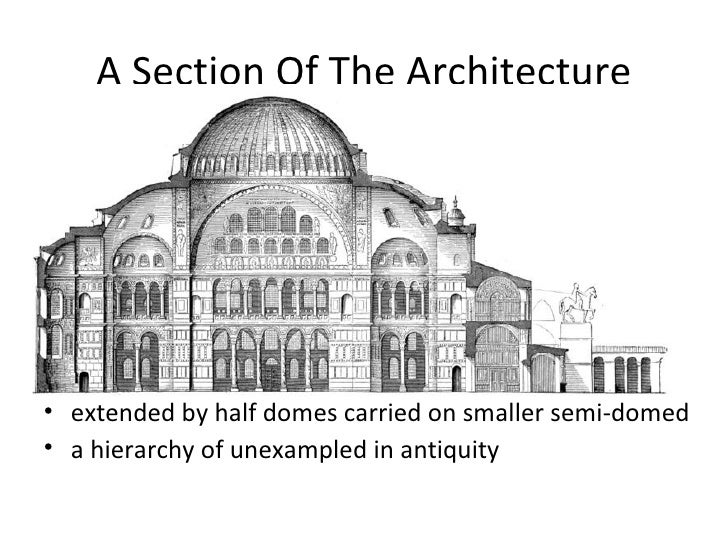 A Section Of The Architecture

• extended by half domes carried on smaller semi-domed
• a hierarchy of unexampled in antiquity